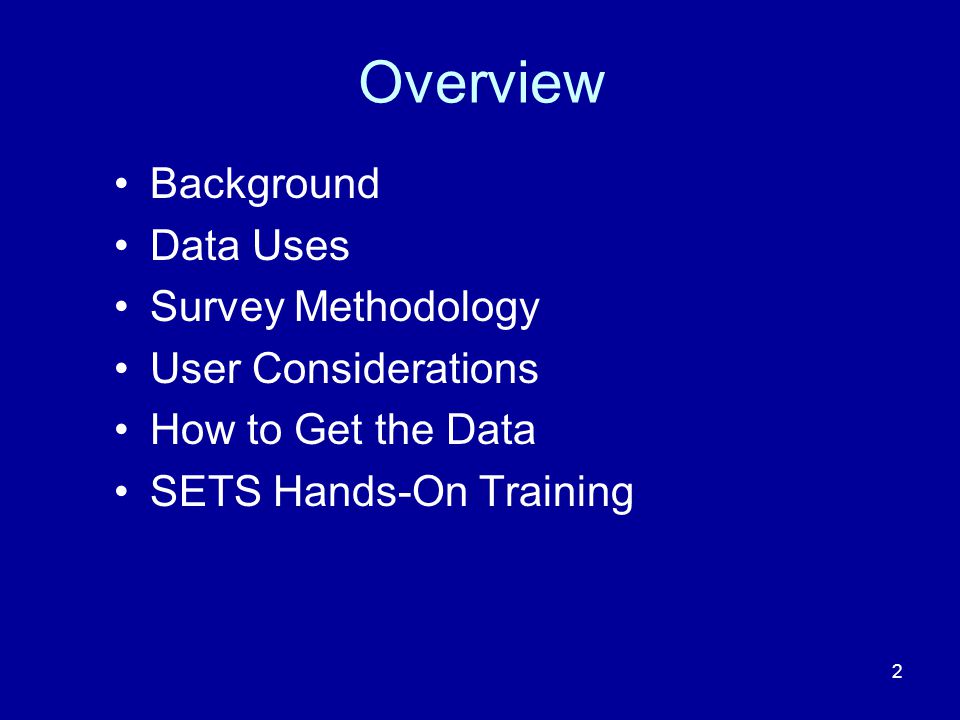 Overview

• Background
• Data Uses
• Survey Methodology
• User Considerations
• How to Get the Data
• SETS Hands-On Training

2